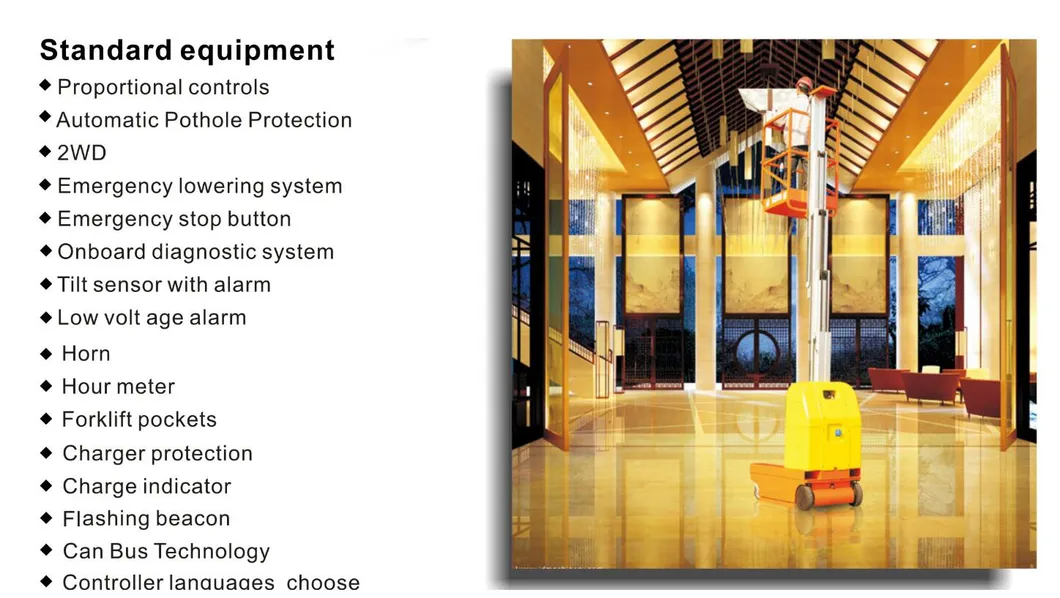 Standard equipment

◆ Proportional controls
◆ Automatic Pothole Protection
◆ 2WD
◆ Emergency lowering system
◆ Emergency stop button
◆ Onboard diagnostic system
◆ Tilt sensor with alarm
◆ Low volt age alarm
◆ Horn
◆ Hour meter
◆ Forklift pockets
◆ Charger protection
◆ Charge indicator
◆ Flashing beacon
◆ Can Bus Technology
◆ Controller languages choose